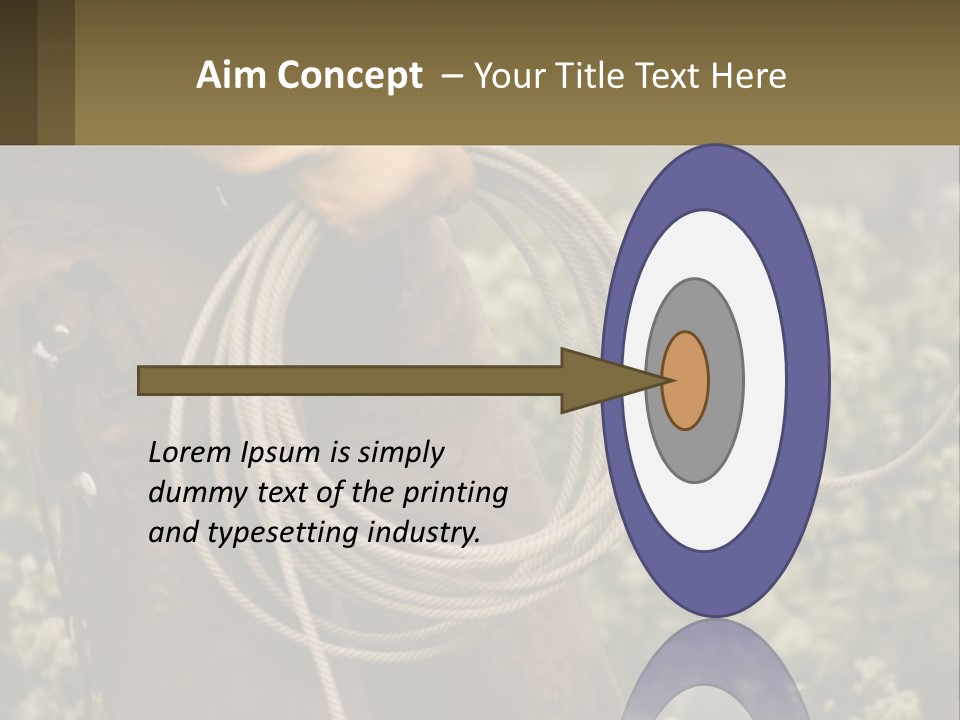 Aim Concept – Your Title Text Here

Lorem Ipsum is simply dummy text of the printing and typesetting industry.